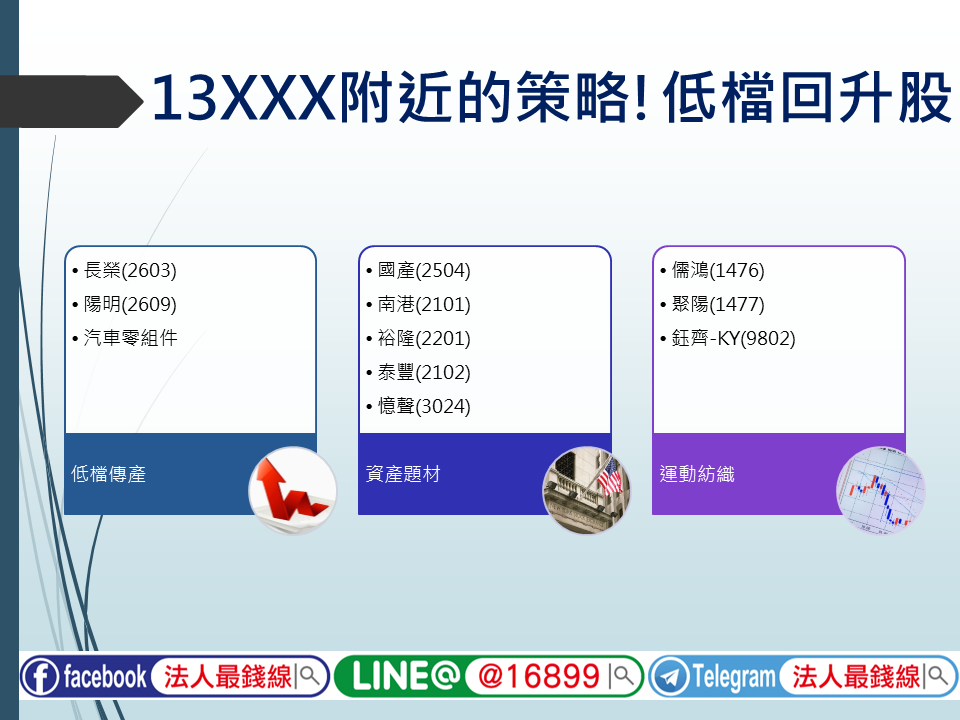 13XXX附近的策略! 低檔回升股

• 長榮(2603)
• 陽明(2609)
• 汽車零組件

低檔傳產

• 國產(2504)
• 南港(2101)
• 裕隆(2201)
• 泰豐(2102)
• 憶聲(3024)

資產題材

• 儒鴻(1476)
• 聚陽(1477)
• 鈺齊-KY(9802)

運動紡織

facebook 法人最錢線 LINE@ @16899 Telegram 法人最錢線